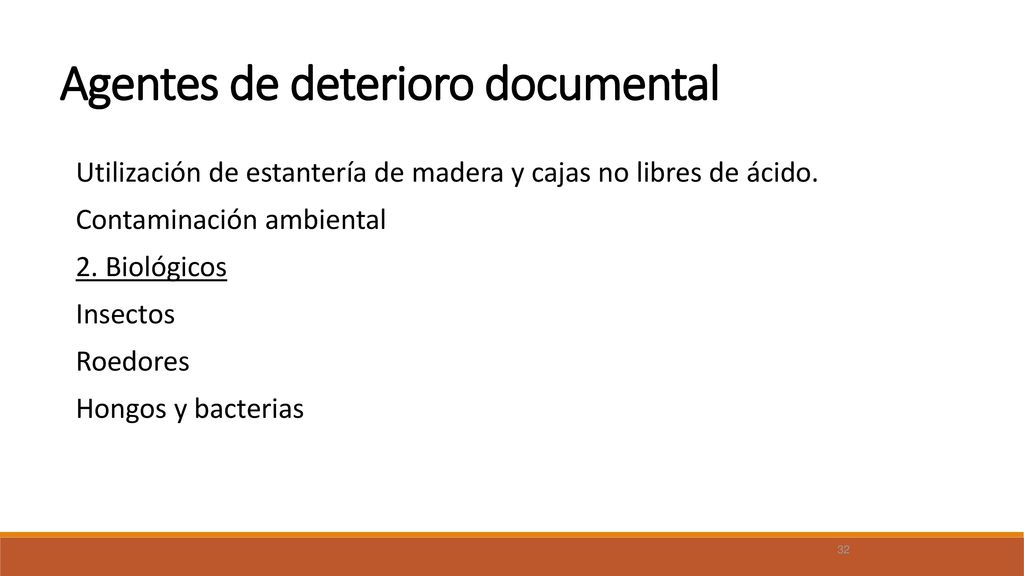 Agentes de deterioro documental

Utilización de estantería de madera y cajas no libres de ácido.

Contaminación ambiental

2. Biológicos

Insectos

Roedores

Hongos y bacterias

32